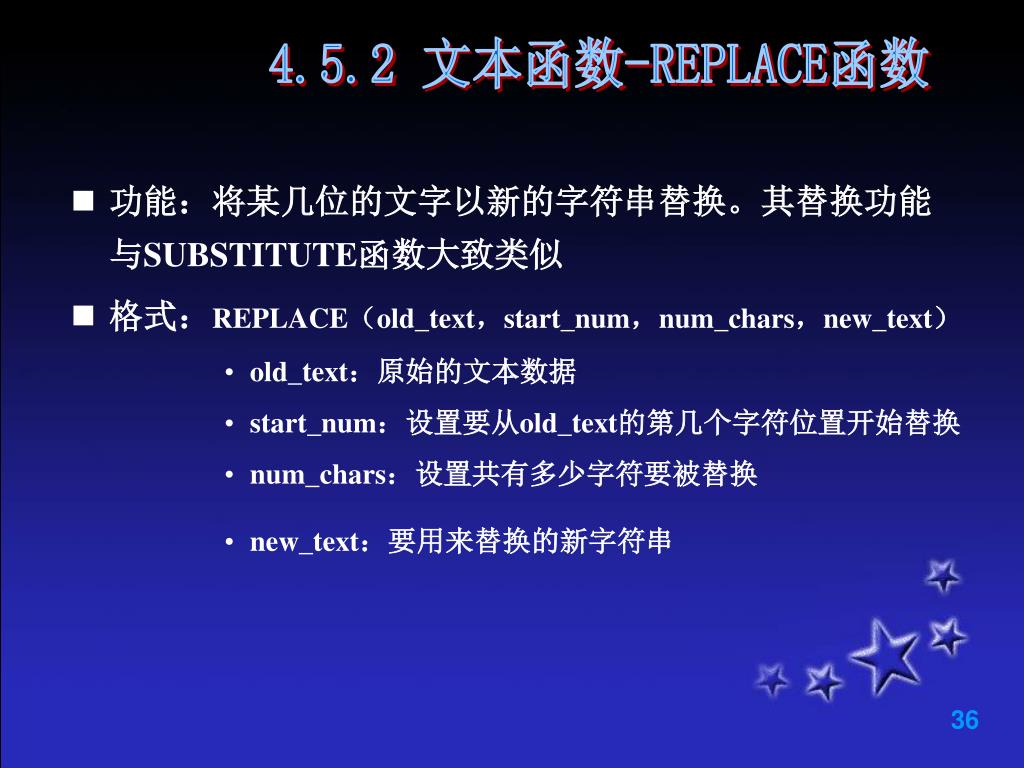 4.5.2 文本函数-REPLACE函数

■ 功能：将某几位的文字以新的字符串替换。其替换功能与SUBSTITUTE函数大致类似

■ 格式：REPLACE（old_text，start_num，num_chars，new_text）

• old_text：原始的文本数据
• start_num：设置要从old_text的第几个字符位置开始替换
• num_chars：设置共有多少字符要被替换
• new_text：要用来替换的新字符串

36